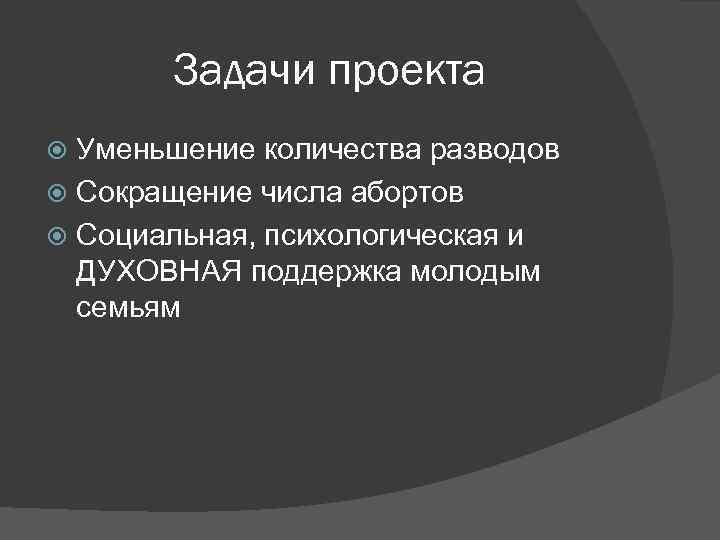 Задачи проекта

Уменьшение количества разводов

Сокращение числа абортов

Социальная, психологическая и ДУХОВНАЯ поддержка молодым семьям